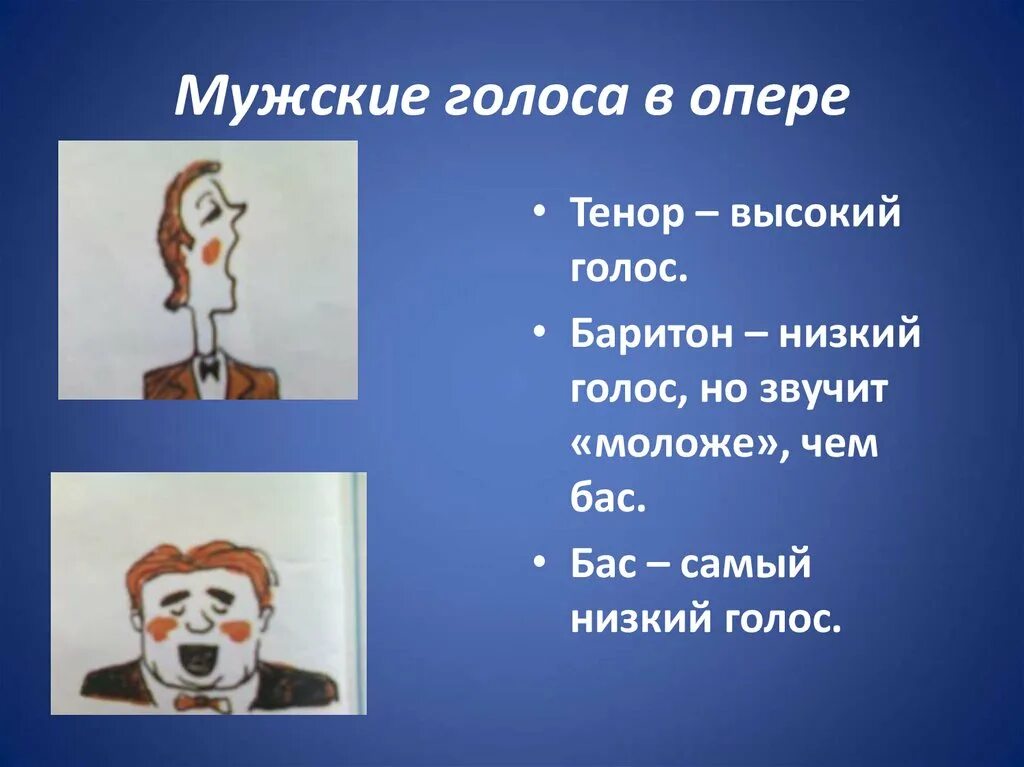 Мужские голоса в опере

• Тенор – высокий голос.

• Баритон – низкий голос, но звучит «моложе», чем бас.

• Бас – самый низкий голос.